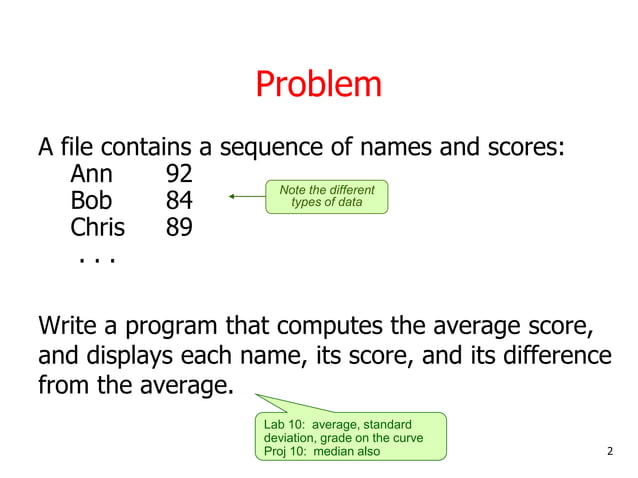 Problem

A file contains a sequence of names and scores:
Ann 92
Bob 84
Chris 89
. . .

Note the different types of data

Write a program that computes the average score, and displays each name, its score, and its difference from the average.

Lab 10: average, standard deviation, grade on the curve
Proj 10: median also

2